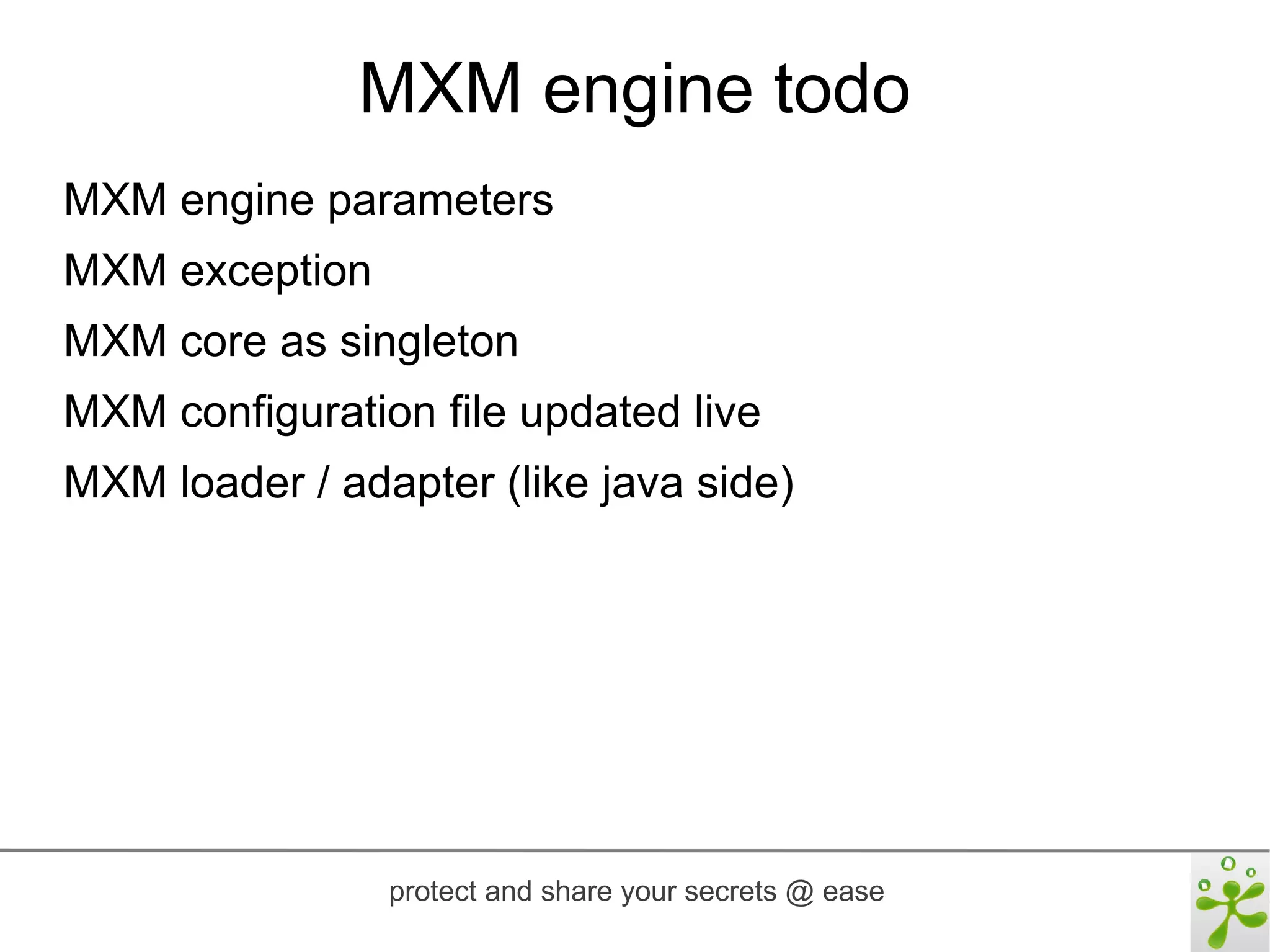 MXM engine todo

MXM engine parameters

MXM exception

MXM core as singleton

MXM configuration file updated live

MXM loader / adapter (like java side)

protect and share your secrets @ ease